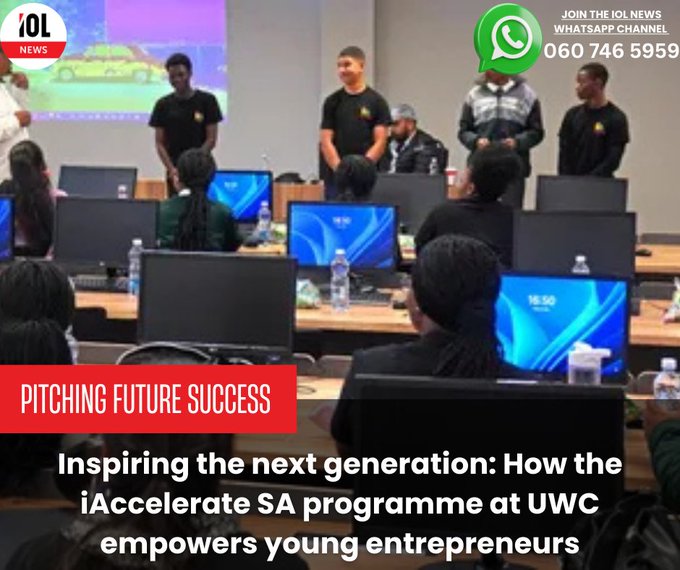 IOL
NEWS

JOIN THE IOL NEWS WHATSAPP CHANNEL
060 746 5959

16:50

16:50

PITCHING FUTURE SUCCESS

Inspiring the next generation: How the iAccelerate SA programme at UWC empowers young entrepreneurs